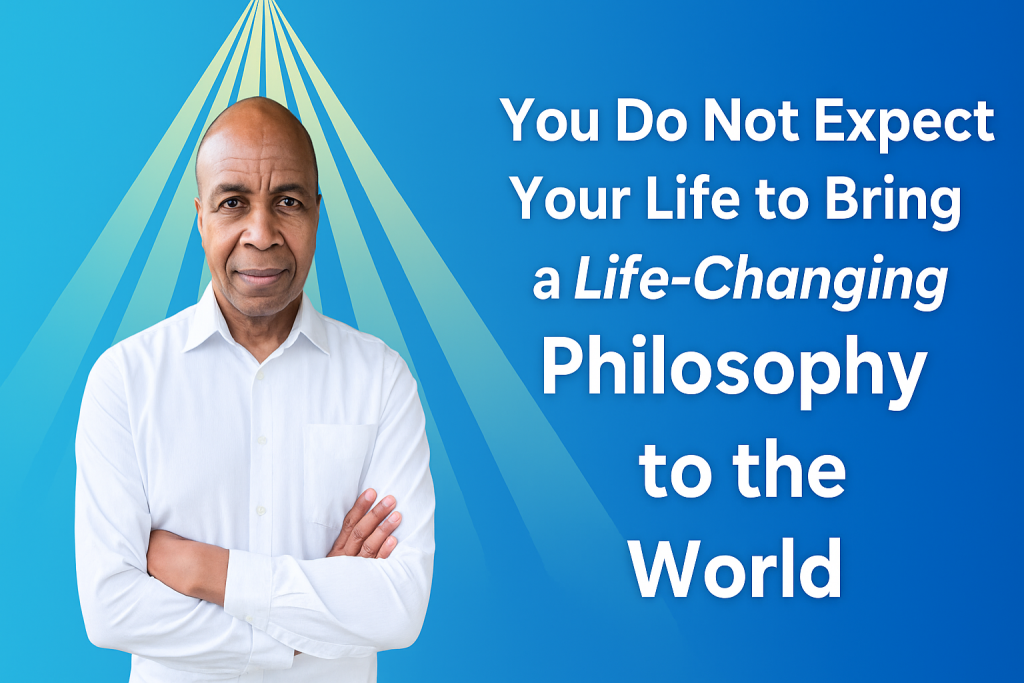 You Do Not Expect Your Life to Bring a Life-Changing Philosophy to the World